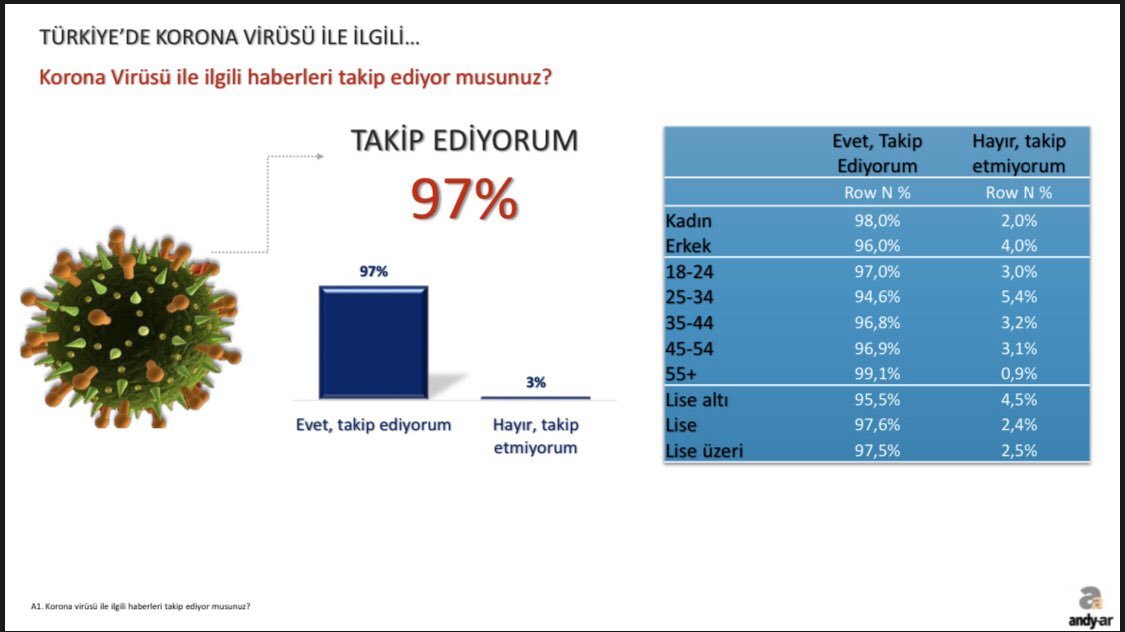 TÜRKİYE'DE KORONA VİRÜSÜ İLE İLGİLİ...

Korona Virüsü ile ilgili haberleri takip ediyor musunuz?

TAKİP EDİYORUM

97%

97%

3%

Evet, takip ediyorum

Hayır, takip etmiyorum

| | Evet, Takip Ediyorum | Hayır, takip etmiyorum |
|---|---|---|
| | Row N % | Row N % |
| Kadın | 98,0% | 2,0% |
| Erkek | 96,0% | 4,0% |
| 18-24 | 97,0% | 3,0% |
| 25-34 | 94,6% | 5,4% |
| 35-44 | 96,8% | 3,2% |
| 45-54 | 96,9% | 3,1% |
| 55+ | 99,1% | 0,9% |
| Lise altı | 95,5% | 4,5% |
| Lise | 97,6% | 2,4% |
| Lise üzeri | 97,5% | 2,5% |

A1. Korona virüsü ile ilgili haberleri takip ediyor musunuz?

andy-ar